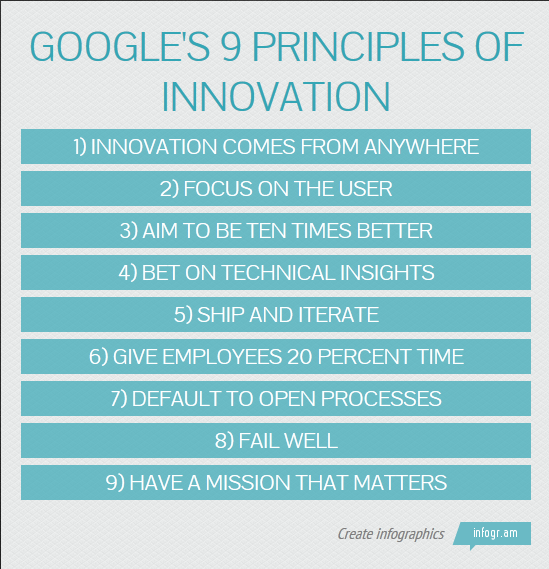 GOOGLE'S 9 PRINCIPLES OF INNOVATION

1) INNOVATION COMES FROM ANYWHERE

2) FOCUS ON THE USER

3) AIM TO BE TEN TIMES BETTER

4) BET ON TECHNICAL INSIGHTS

5) SHIP AND ITERATE

6) GIVE EMPLOYEES 20 PERCENT TIME

7) DEFAULT TO OPEN PROCESSES

8) FAIL WELL

9) HAVE A MISSION THAT MATTERS

Create infographics infogr.am